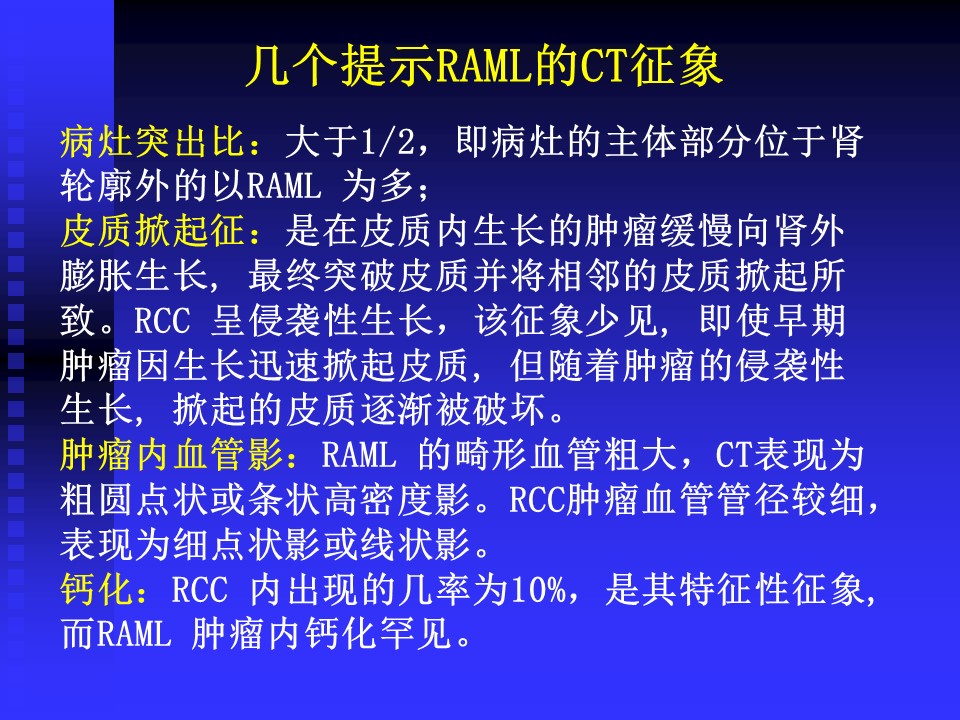 几个提示RAML的CT征象

病灶突出比：大于1/2，即病灶的主体部分位于肾轮廓外的以RAML 为多；

皮质掀起征：是在皮质内生长的肿瘤缓慢向肾外膨胀生长，最终突破皮质并将相邻的皮质掀起所致。RCC 呈侵袭性生长，该征象少见，即使早期肿瘤因生长迅速掀起皮质，但随着肿瘤的侵袭性生长，掀起的皮质逐渐被破坏。

肿瘤内血管影：RAML 的畸形血管粗大，CT表现为粗圆点状或条状高密度影。RCC肿瘤血管管径较细，表现为细点状影或线状影。

钙化：RCC 内出现的几率为10%，是其特征性征象，而RAML 肿瘤内钙化罕见。